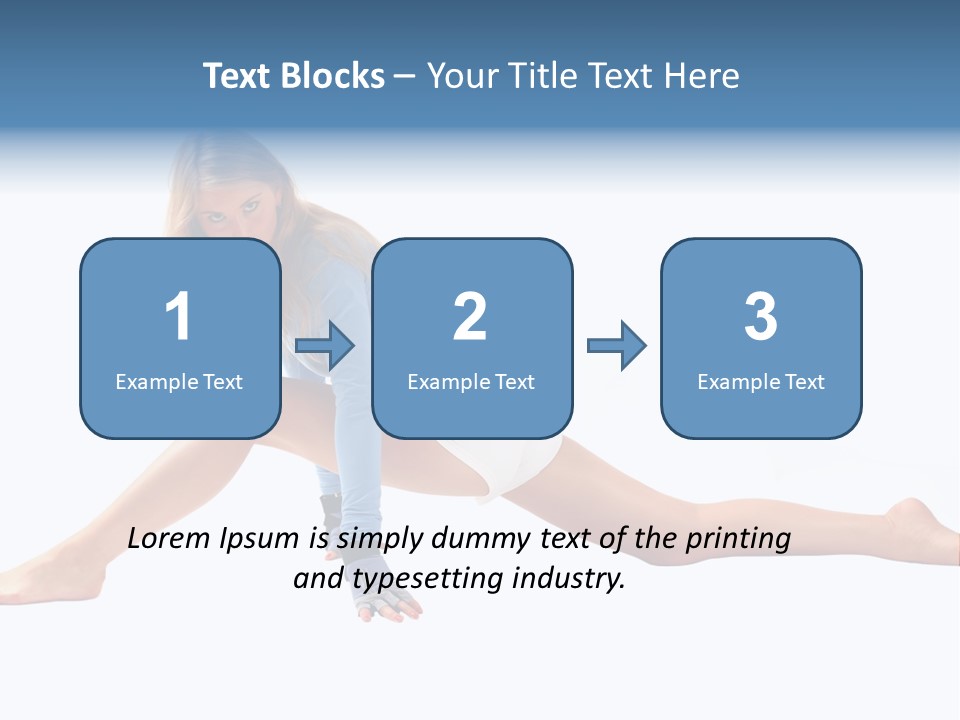 Text Blocks – Your Title Text Here

1
Example Text

2
Example Text

3
Example Text

Lorem Ipsum is simply dummy text of the printing and typesetting industry.